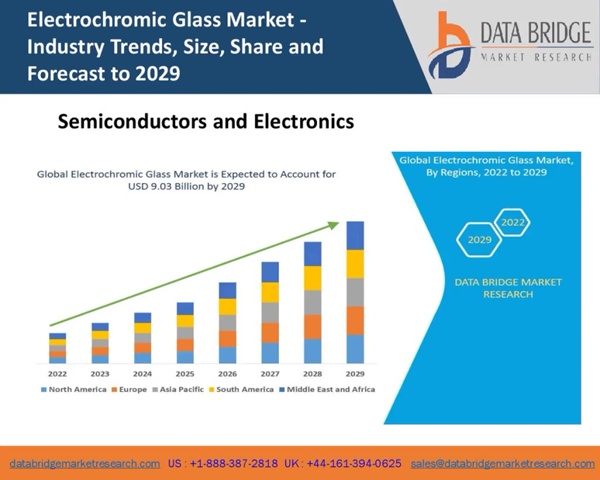 Electrochromic Glass Market - Industry Trends, Size, Share and Forecast to 2029

DATA BRIDGE
MARKET RESEARCH

Semiconductors and Electronics

Global Electrochromic Glass Market is Expected to Account for USD 9.03 Billion by 2029

2022 2023 2024 2025 2026 2027 2028 2029

North America Europe Asia Pacific South America Middle East and Africa

Global Electrochromic Glass Market, By Regions, 2022 to 2029

2022
2029

DATA BRIDGE MARKET RESEARCH

databridgemarketresearch.com US : +1-888-387-2818 UK : +44-161-394-0625 sales@databridgemarketresearch.com